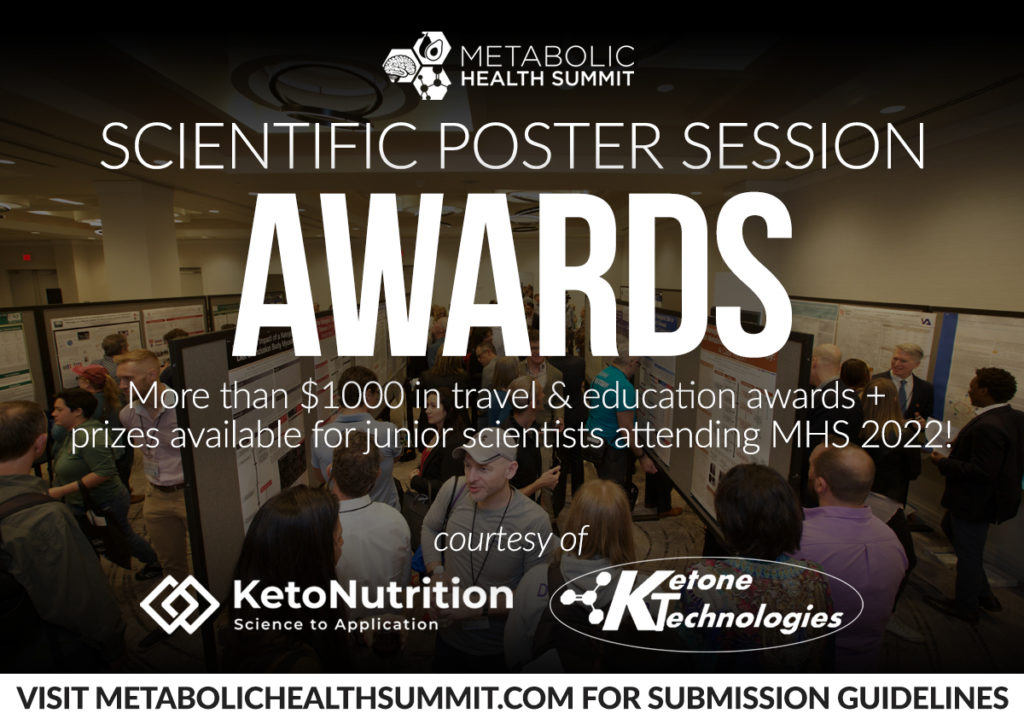 METABOLIC HEALTH SUMMIT

SCIENTIFIC POSTER SESSION

AWARDS

More than $1000 in travel & education awards + prizes available for junior scientists attending MHS 2022!

courtesy of

KetoNutrition
Science to Application

Ketone Technologies

VISIT METABOLICHEALTHSUMMIT.COM FOR SUBMISSION GUIDELINES